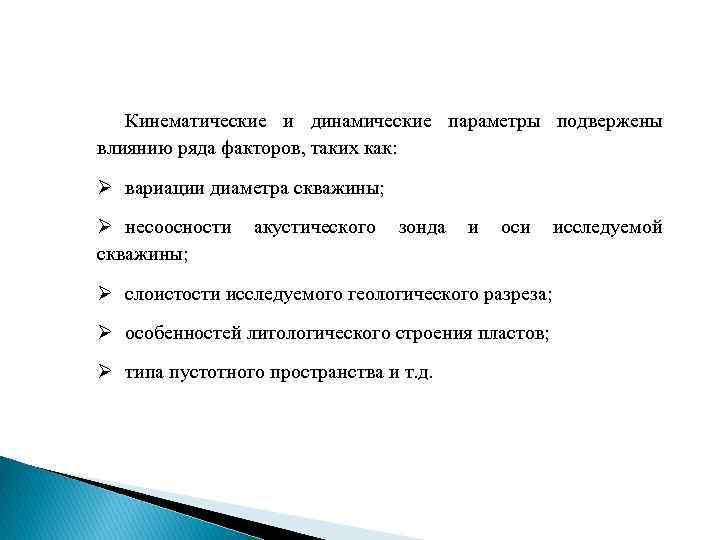 Кинематические и динамические параметры подвержены влиянию ряда факторов, таких как:

➢ вариации диаметра скважины;

➢ несоосности акустического зонда и оси исследуемой скважины;

➢ слоистости исследуемого геологического разреза;

➢ особенностей литологического строения пластов;

➢ типа пустотного пространства и т.д.